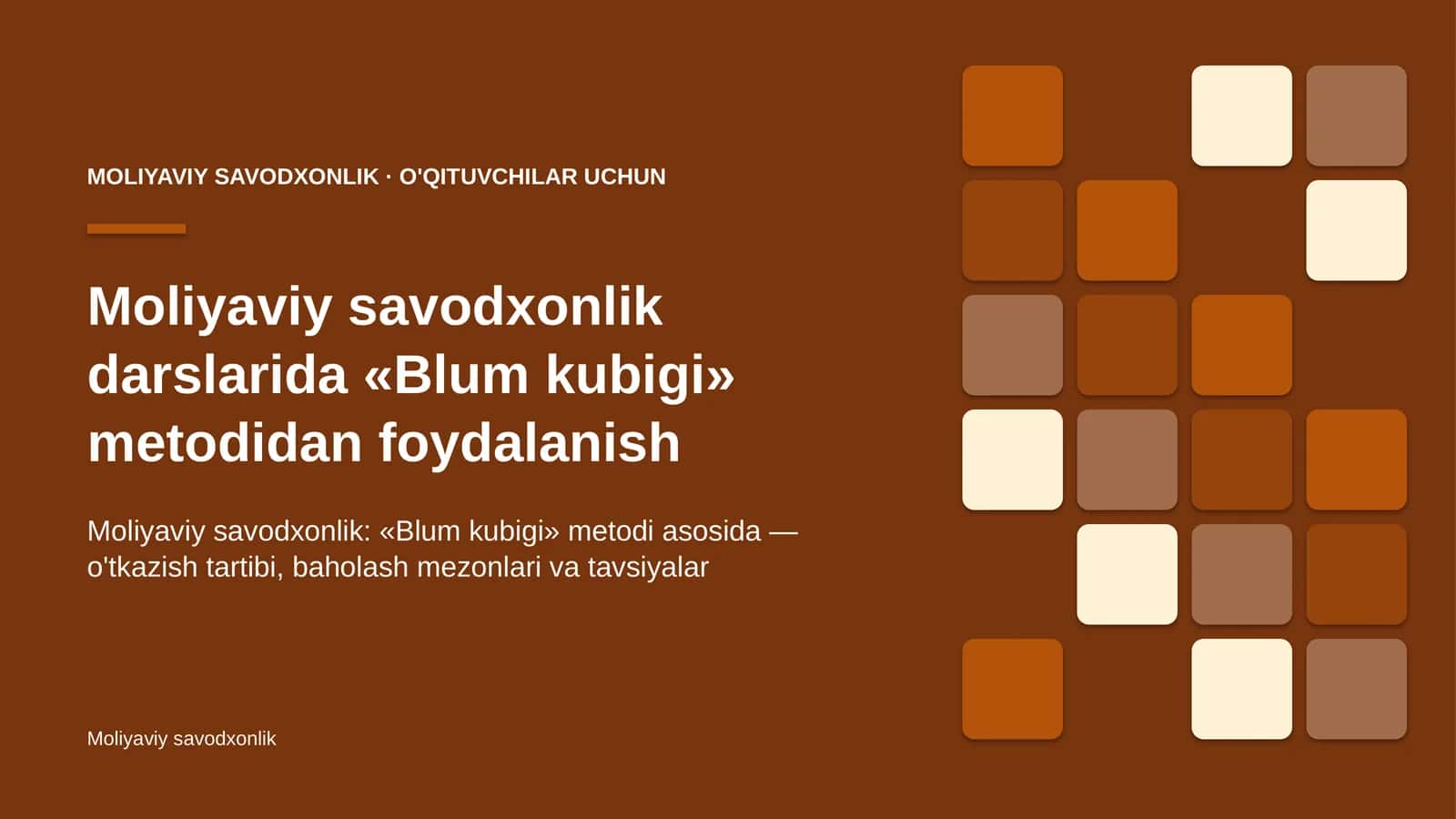 MOLIYAVIY SAVODXONLIK · O'QITUVCHILAR UCHUN

Moliyaviy savodxonlik darslarida «Blum kubigi» metodidan foydalanish

Moliyaviy savodxonlik: «Blum kubigi» metodi asosida — o'tkazish tartibi, baholash mezonlari va tavsiyalar

Moliyaviy savodxonlik